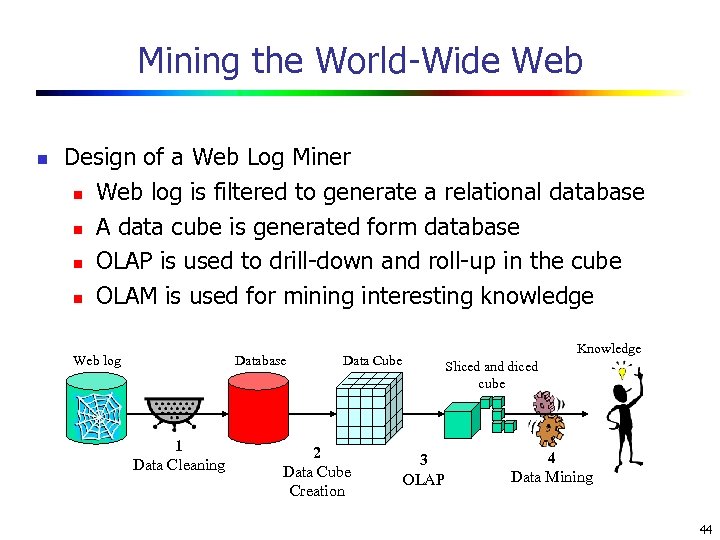 Mining the World-Wide Web

Design of a Web Log Miner

Web log is filtered to generate a relational database

A data cube is generated form database

OLAP is used to drill-down and roll-up in the cube

OLAM is used for mining interesting knowledge

Web log

Database

Data Cube

Sliced and diced cube

Knowledge

1
Data Cleaning

2
Data Cube Creation

3
OLAP

4
Data Mining

44